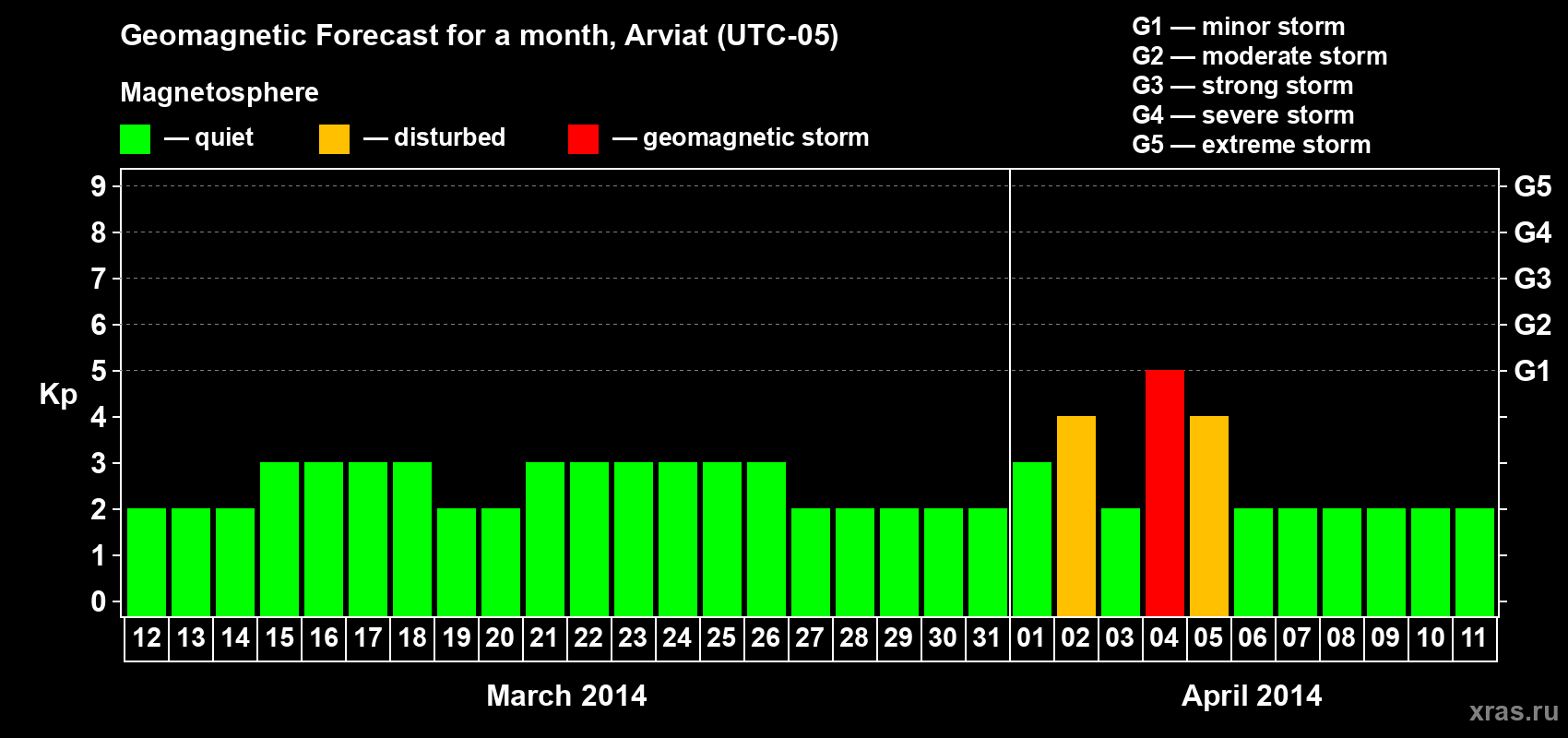 Geomagnetic Forecast for a month, Arviat (UTC-05)

Magnetosphere

— quiet — disturbed — geomagnetic storm

G1 — minor storm
G2 — moderate storm
G3 — strong storm
G4 — severe storm
G5 — extreme storm

Kp

9
8
7
6
5
4
3
2
1
0

G5
G4
G3
G2
G1

12 13 14 15 16 17 18 19 20 21 22 23 24 25 26 27 28 29 30 31 01 02 03 04 05 06 07 08 09 10 11

March 2014

April 2014

xras.ru